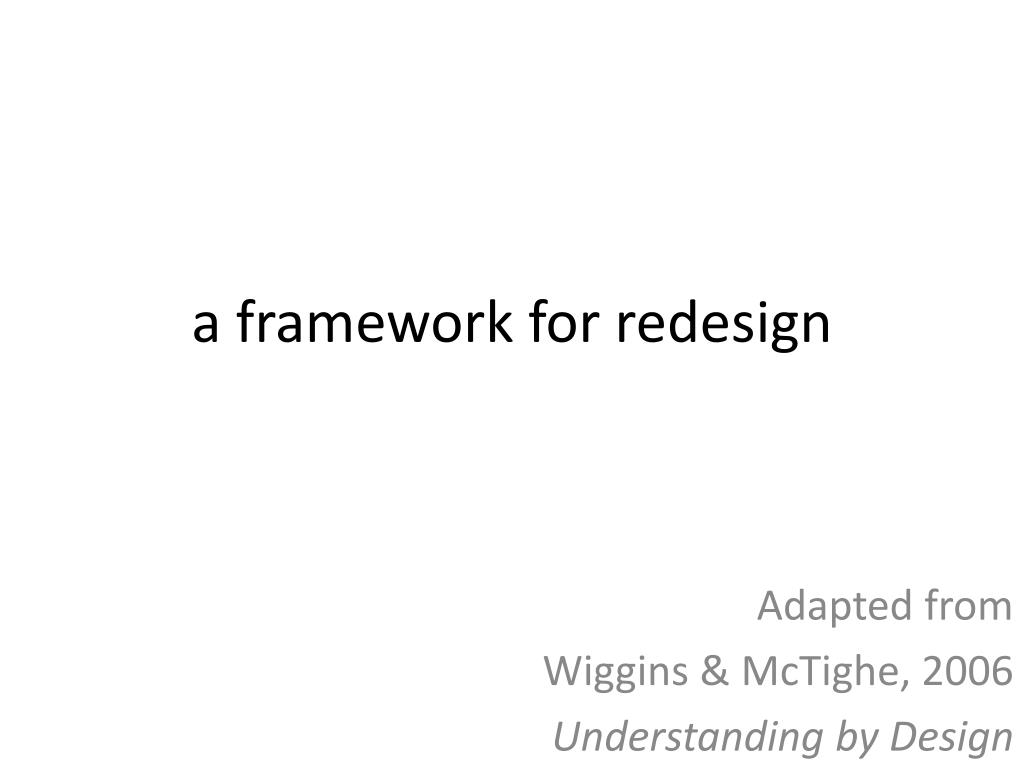 a framework for redesign

Adapted from
Wiggins & McTighe, 2006
Understanding by Design